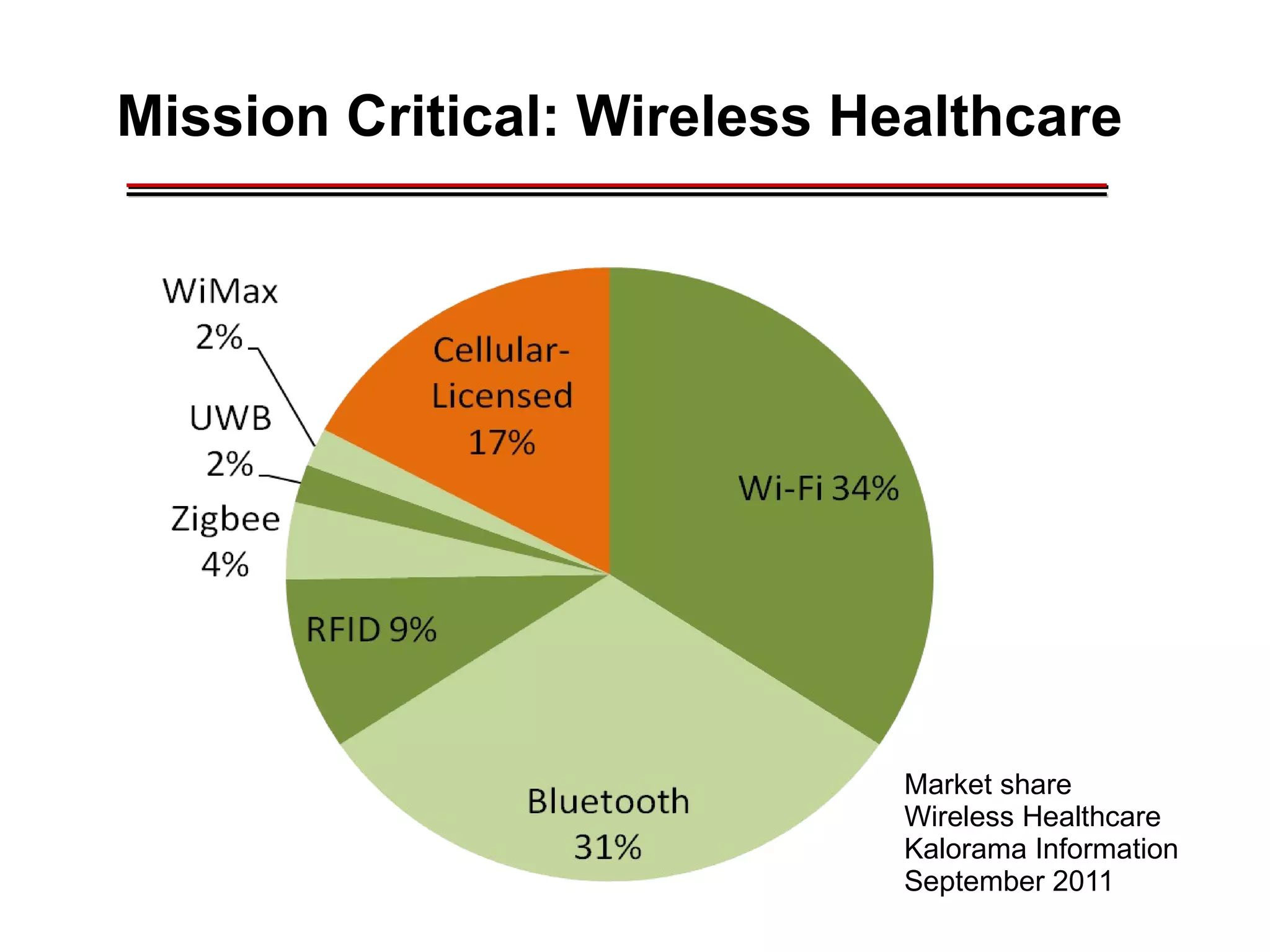 Mission Critical: Wireless Healthcare

WiMax 2%

UWB 2%

Zigbee 4%

Cellular-Licensed 17%

Wi-Fi 34%

RFID 9%

Bluetooth 31%

Market share
Wireless Healthcare
Kalorama Information
September 2011